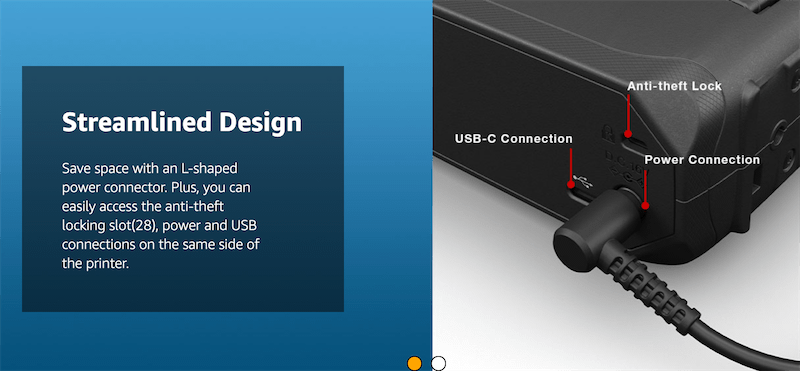 Streamlined Design

Save space with an L-shaped power connector. Plus, you can easily access the anti-theft locking slot(28), power and USB connections on the same side of the printer.

Anti-theft Lock

USB-C Connection

Power Connection